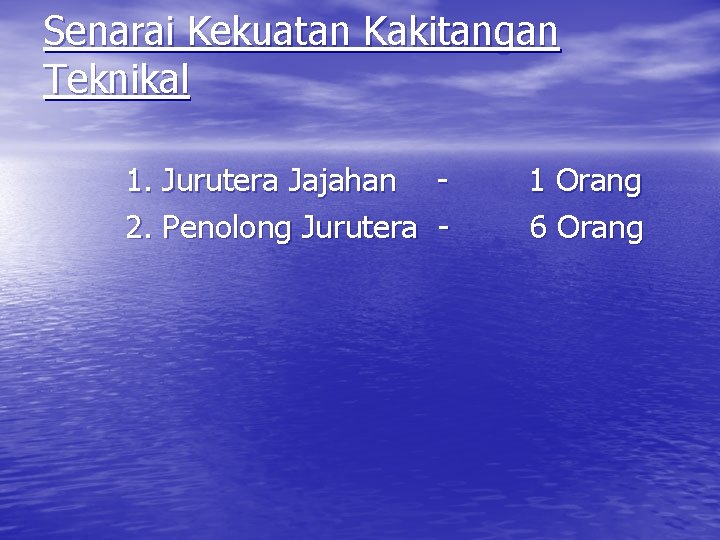 Senarai Kekuatan Kakitangan Teknikal

1. Jurutera Jajahan - 1 Orang
2. Penolong Jurutera - 6 Orang